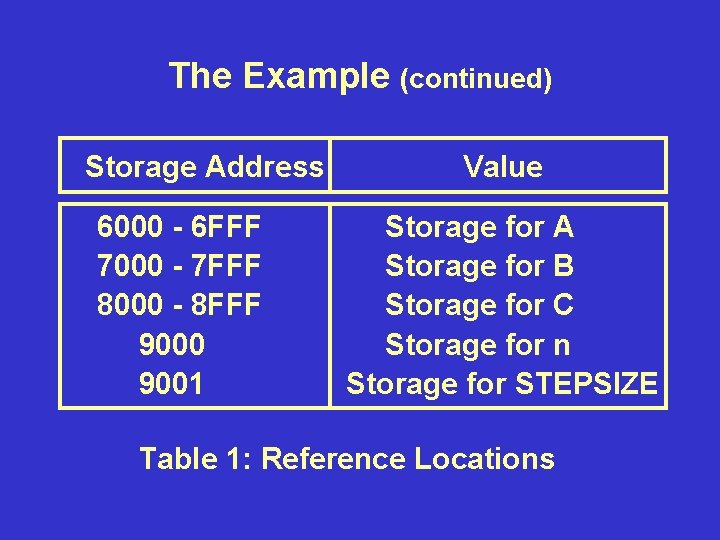 The Example (continued)

| Storage Address | Value |
|---|---|
| 6000 - 6FFF | Storage for A |
| 7000 - 7FFF | Storage for B |
| 8000 - 8FFF | Storage for C |
| 9000 | Storage for n |
| 9001 | Storage for STEPSIZE |

Table 1: Reference Locations